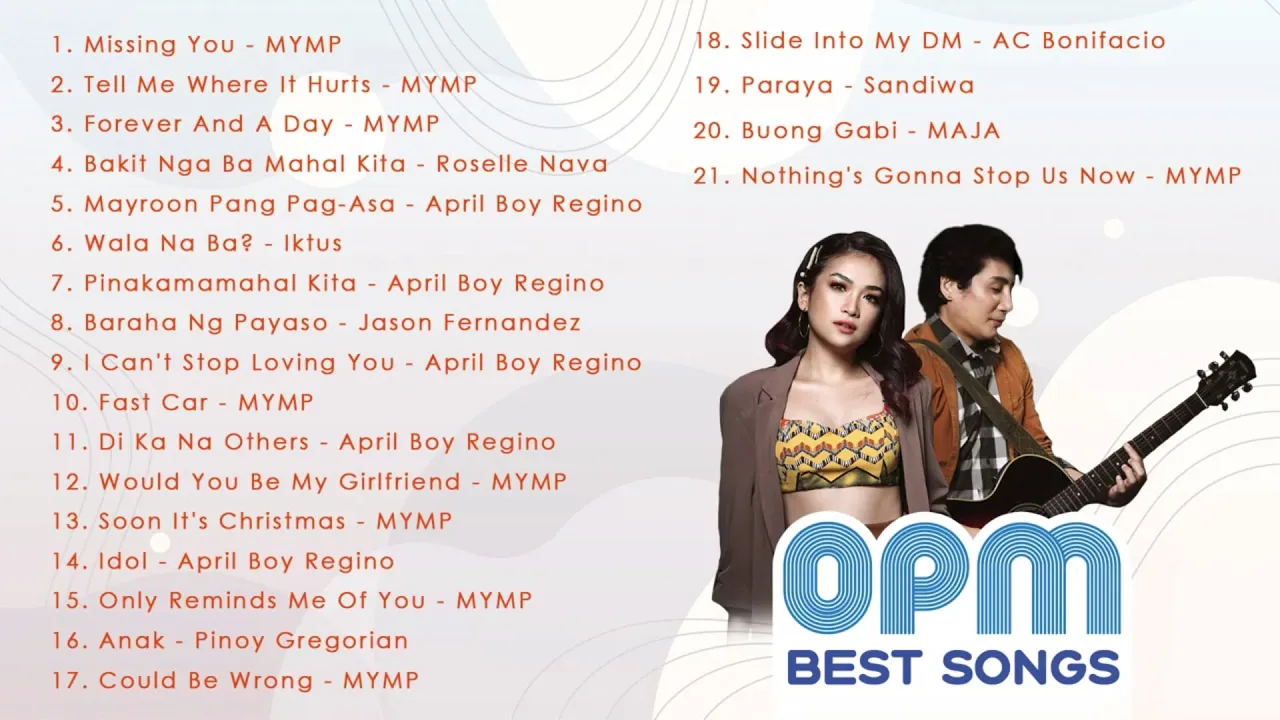 1. Missing You - MYMP
2. Tell Me Where It Hurts - MYMP
3. Forever And A Day - MYMP
4. Bakit Nga Ba Mahal Kita - Roselle Nava
5. Mayroon Pang Pag-Asa - April Boy Regino
6. Wala Na Ba? - Iktus
7. Pinakamamahal Kita - April Boy Regino
8. Baraha Ng Payaso - Jason Fernandez
9. I Can't Stop Loving You - April Boy Regino
10. Fast Car - MYMP
11. Di Ka Na Others - April Boy Regino
12. Would You Be My Girlfriend - MYMP
13. Soon It's Christmas - MYMP
14. Idol - April Boy Regino
15. Only Reminds Me Of You - MYMP
16. Anak - Pinoy Gregorian
17. Could Be Wrong - MYMP

18. Slide Into My DM - AC Bonifacio
19. Paraya - Sandiwa
20. Buong Gabi - MAJA
21. Nothing's Gonna Stop Us Now - MYMP

OPM
BEST SONGS